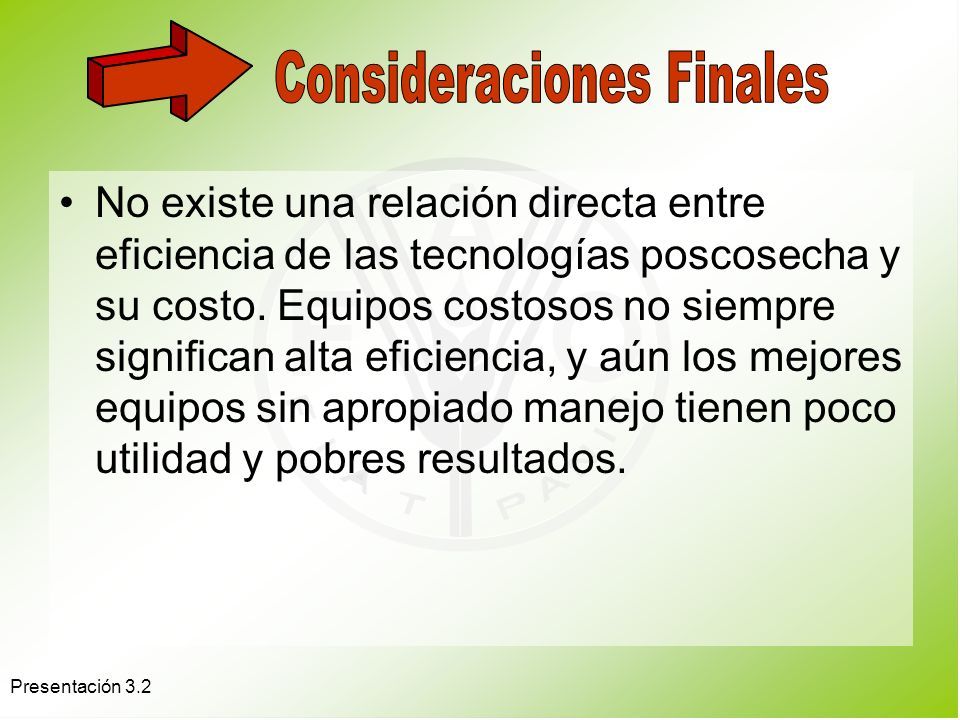 Consideraciones Finales

• No existe una relación directa entre eficiencia de las tecnologías poscosecha y su costo. Equipos costosos no siempre significan alta eficiencia, y aún los mejores equipos sin apropiado manejo tienen poco utilidad y pobres resultados.

Presentación 3.2